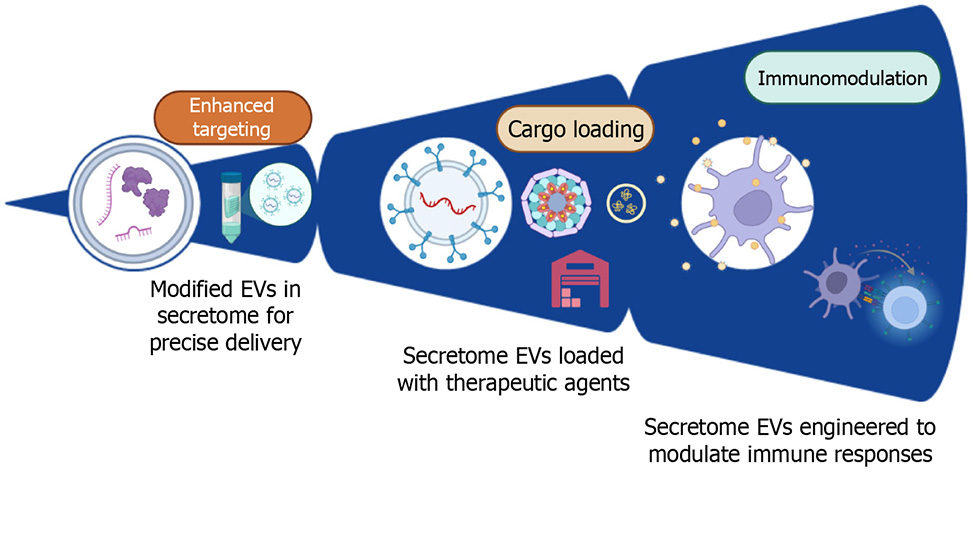 Enhanced targeting

Modified EVs in secretome for precise delivery

Cargo loading

Secretome EVs loaded with therapeutic agents

Immunomodulation

Secretome EVs engineered to modulate immune responses